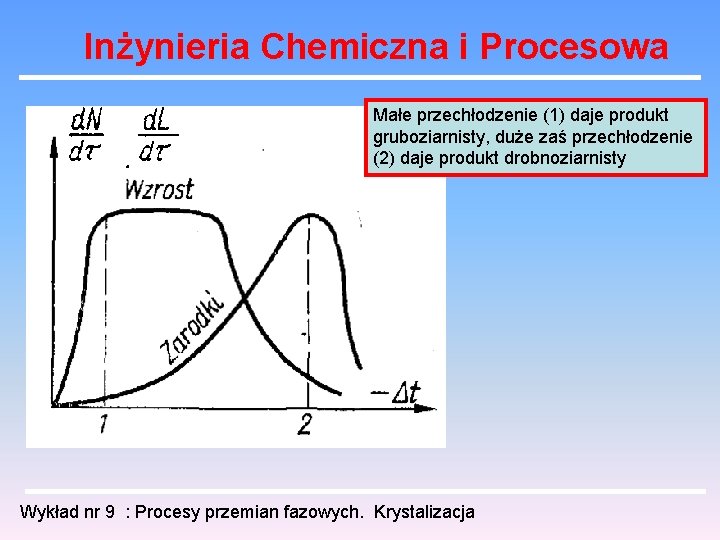 Inżynieria Chemiczna i Procesowa

Małe przechłodzenie (1) daje produkt gruboziarnisty, duże zaś przechłodzenie (2) daje produkt drobnoziarnisty

$\frac{dN}{d\tau}$ $\frac{dL}{d\tau}$

Wzrost

Zarodki

$-\Delta t$

1

2

Wykład nr 9 : Procesy przemian fazowych. Krystalizacja